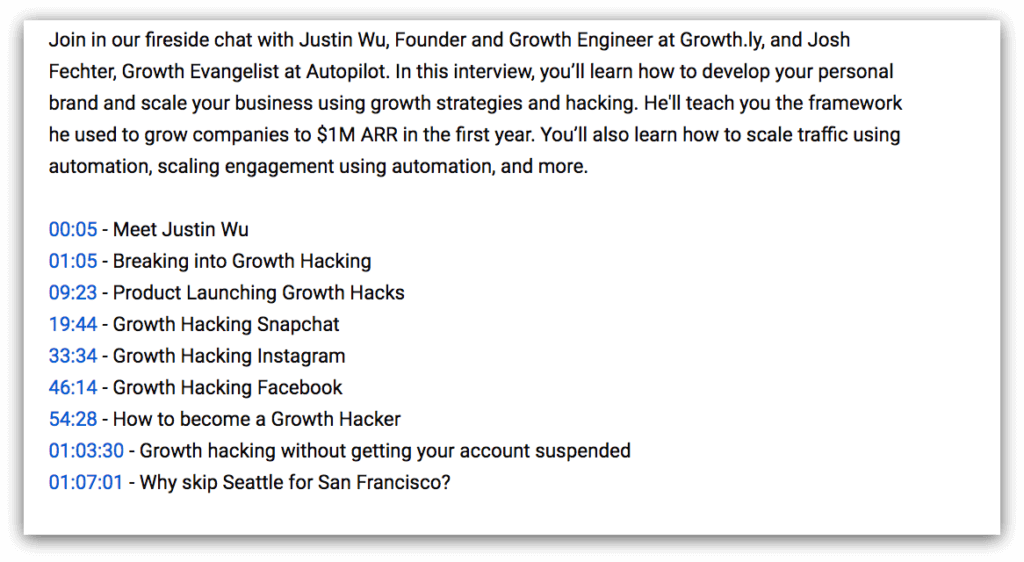 Join in our fireside chat with Justin Wu, Founder and Growth Engineer at Growth.ly, and Josh Fechter, Growth Evangelist at Autopilot. In this interview, you'll learn how to develop your personal brand and scale your business using growth strategies and hacking. He'll teach you the framework he used to grow companies to \$1M ARR in the first year. You'll also learn how to scale traffic using automation, scaling engagement using automation, and more.

00:05 - Meet Justin Wu
01:05 - Breaking into Growth Hacking
09:23 - Product Launching Growth Hacks
19:44 - Growth Hacking Snapchat
33:34 - Growth Hacking Instagram
46:14 - Growth Hacking Facebook
54:28 - How to become a Growth Hacker
01:03:30 - Growth hacking without getting your account suspended
01:07:01 - Why skip Seattle for San Francisco?